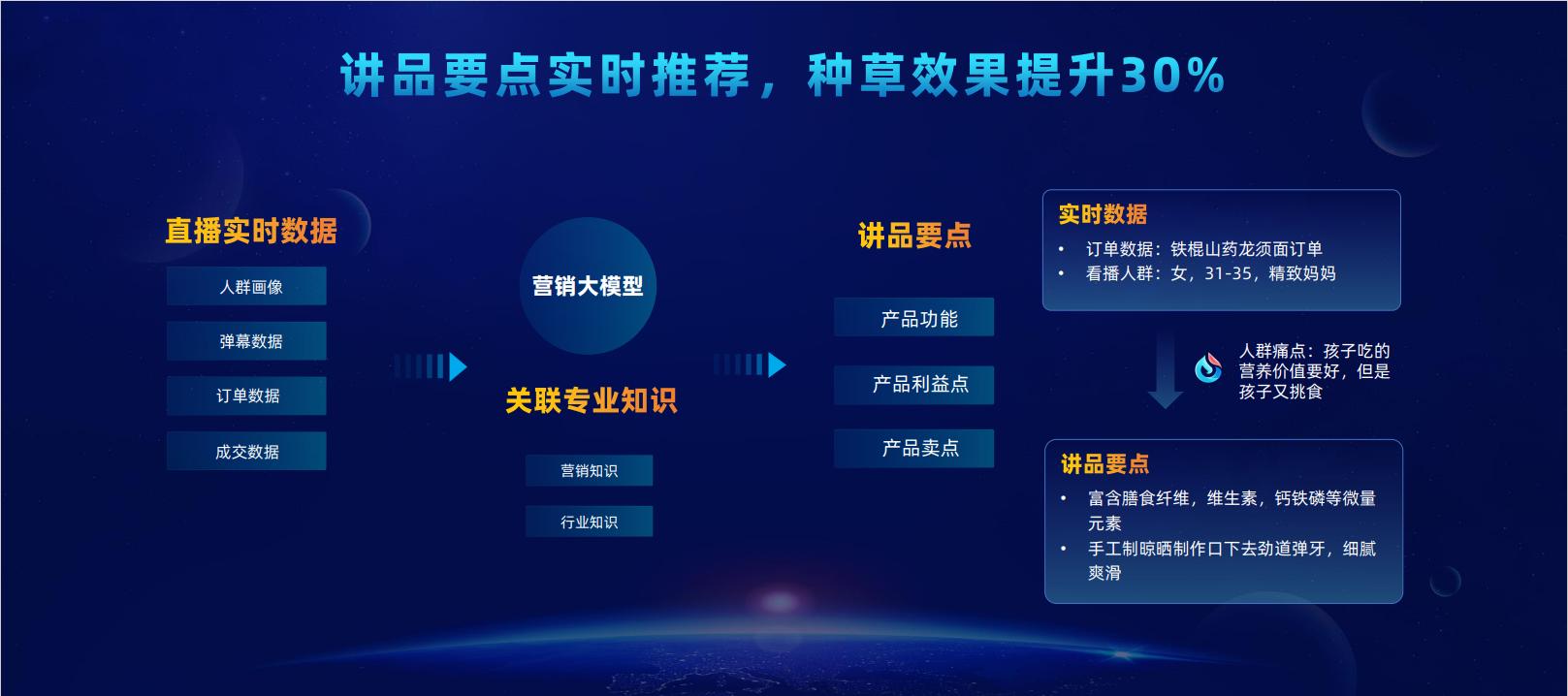 讲品要点实时推荐，种草效果提升30%

直播实时数据

人群画像

弹幕数据

订单数据

成交数据

营销大模型

关联专业知识

营销知识

行业知识

讲品要点

产品功能

产品利益点

产品卖点

实时数据

• 订单数据：铁棍山药龙须面订单
• 看播人群：女，31-35，精致妈妈

人群痛点：孩子吃的营养价值要好，但是孩子又挑食

讲品要点

• 富含膳食纤维，维生素，钙铁磷等微量元素
• 手工制晾晒制作口下去劲道弹牙，细腻爽滑